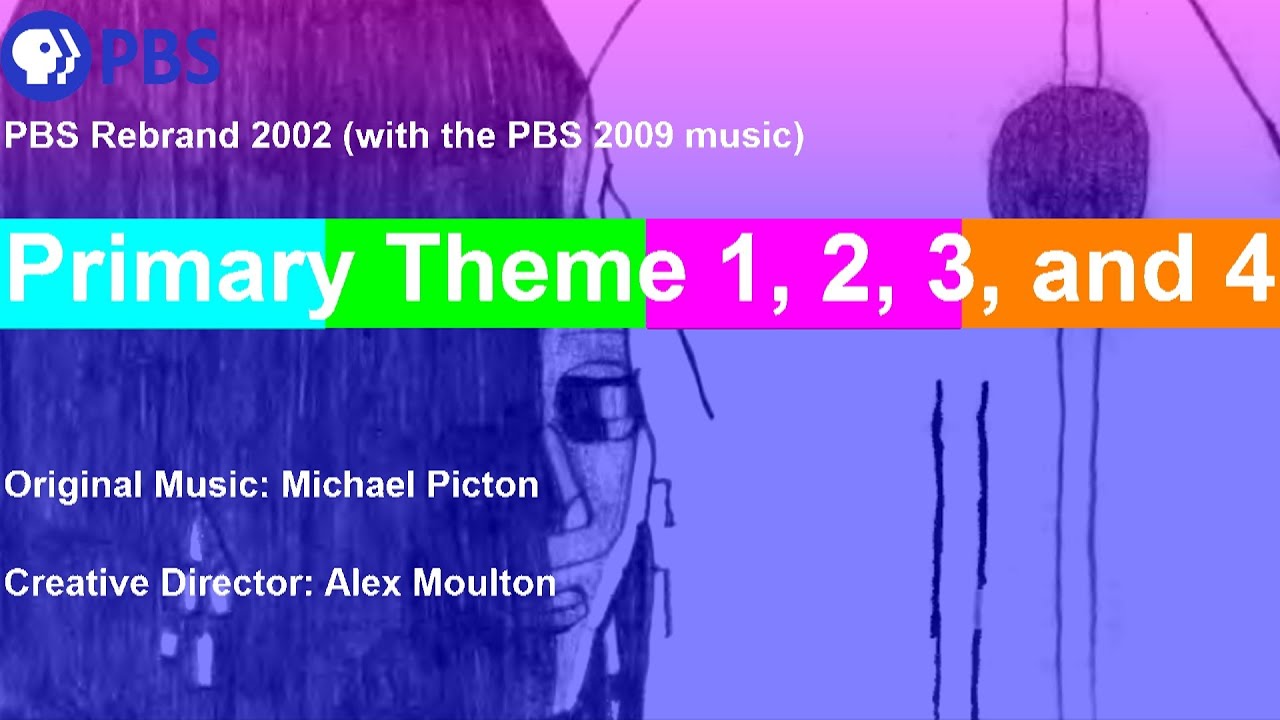 PBS

PBS Rebrand 2002 (with the PBS 2009 music)

Primary Theme 1, 2, 3, and 4

Original Music: Michael Picton

Creative Director: Alex Moulton